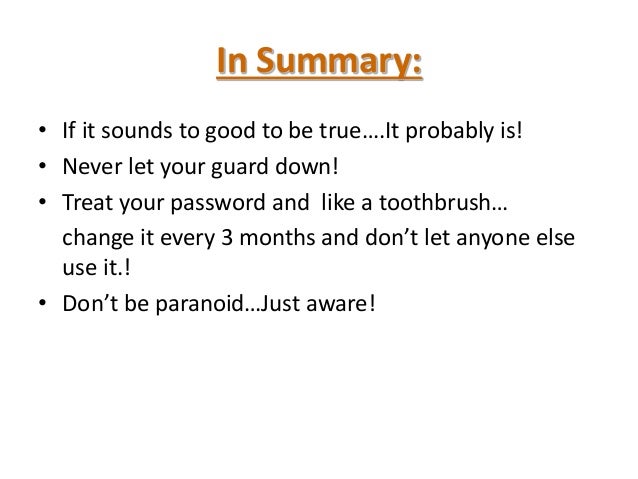 In Summary:

• If it sounds to good to be true….It probably is!
• Never let your guard down!
• Treat your password and like a toothbrush… change it every 3 months and don't let anyone else use it.!
• Don't be paranoid…Just aware!